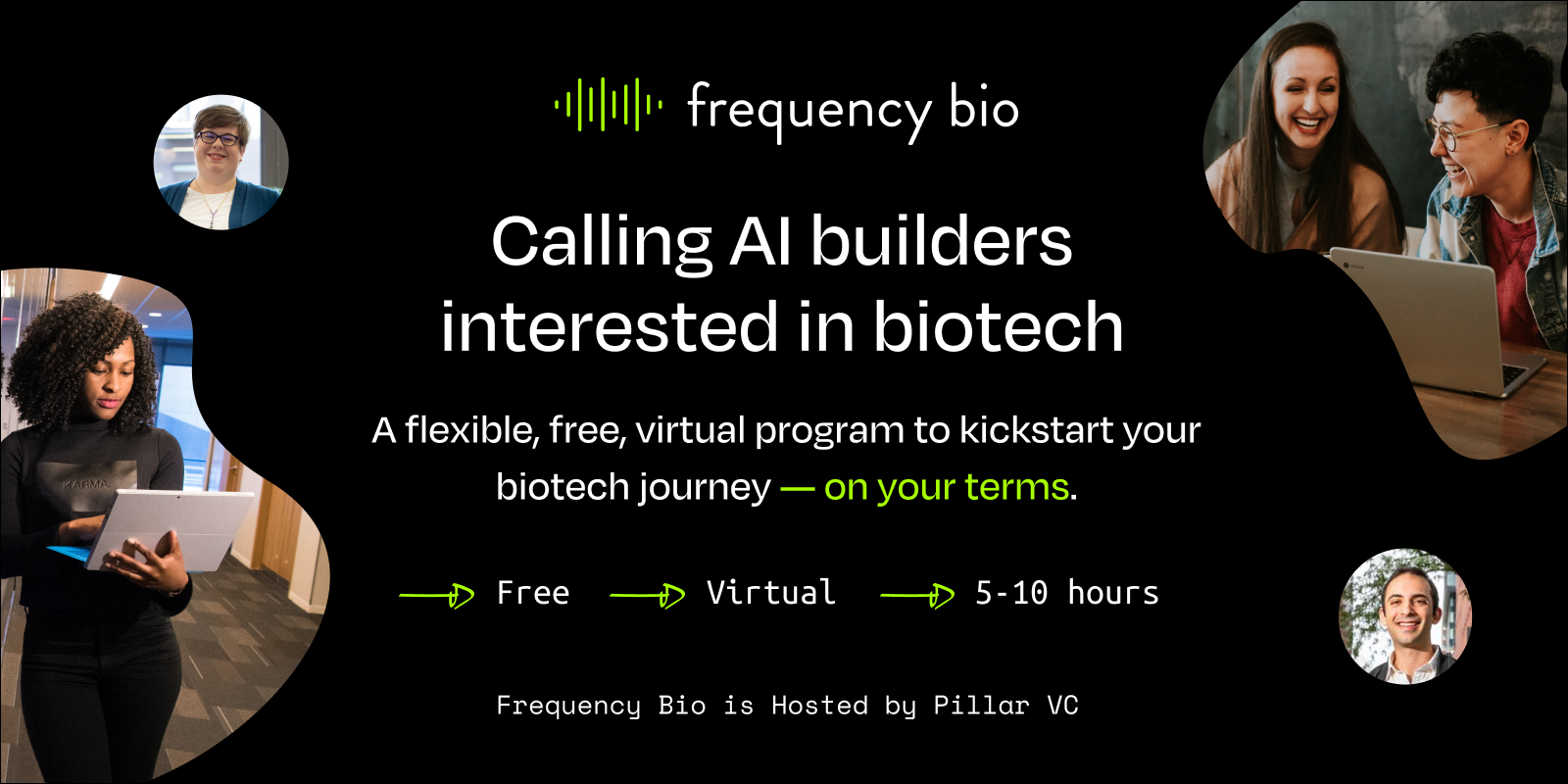 frequency bio

Calling AI builders interested in biotech

A flexible, free, virtual program to kickstart your biotech journey — on your terms.

Free Virtual 5-10 hours

Frequency Bio is Hosted by Pillar VC

KARMA